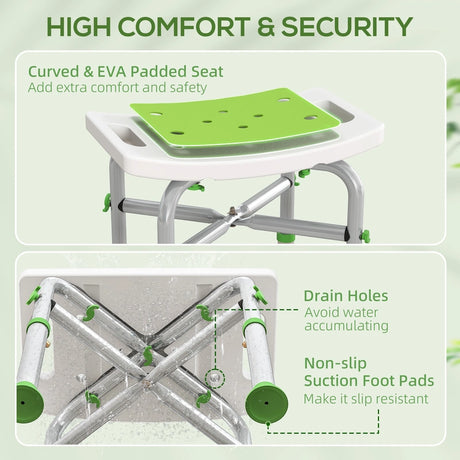 HIGH COMFORT & SECURITY

Curved & EVA Padded Seat
Add extra comfort and safety

Drain Holes
Avoid water accumulating

Non-slip Suction Foot Pads
Make it slip resistant